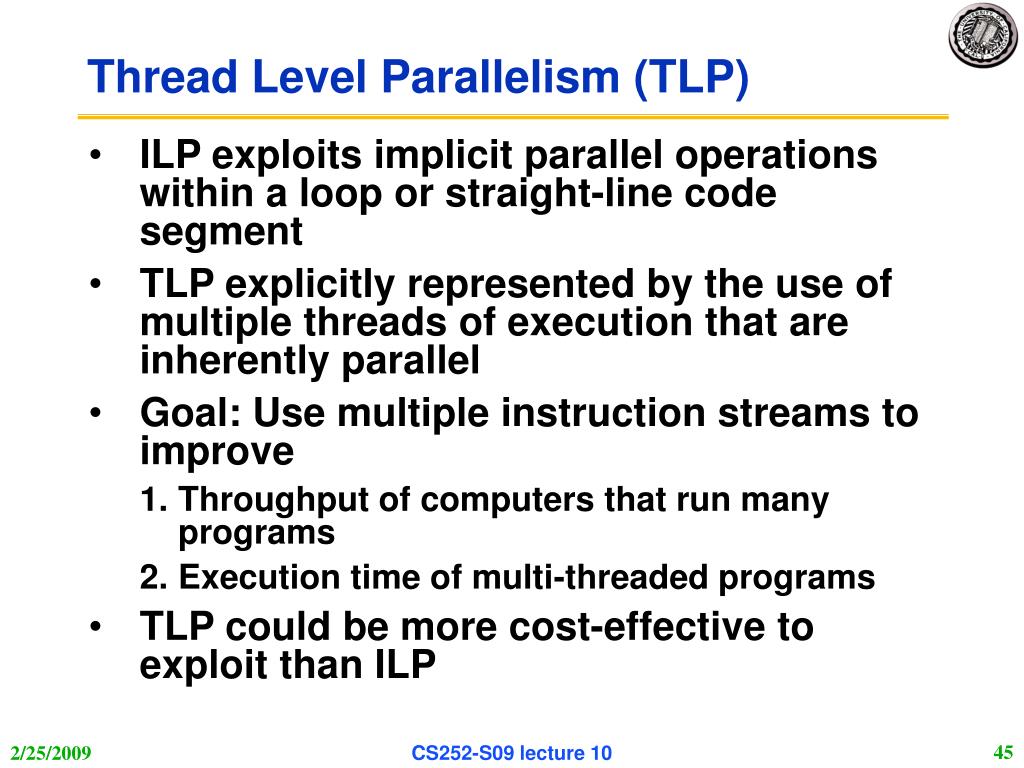 Thread Level Parallelism (TLP)

• ILP exploits implicit parallel operations within a loop or straight-line code segment

• TLP explicitly represented by the use of multiple threads of execution that are inherently parallel

• Goal: Use multiple instruction streams to improve

1. Throughput of computers that run many programs

2. Execution time of multi-threaded programs

• TLP could be more cost-effective to exploit than ILP

2/25/2009 CS252-S09 lecture 10 45